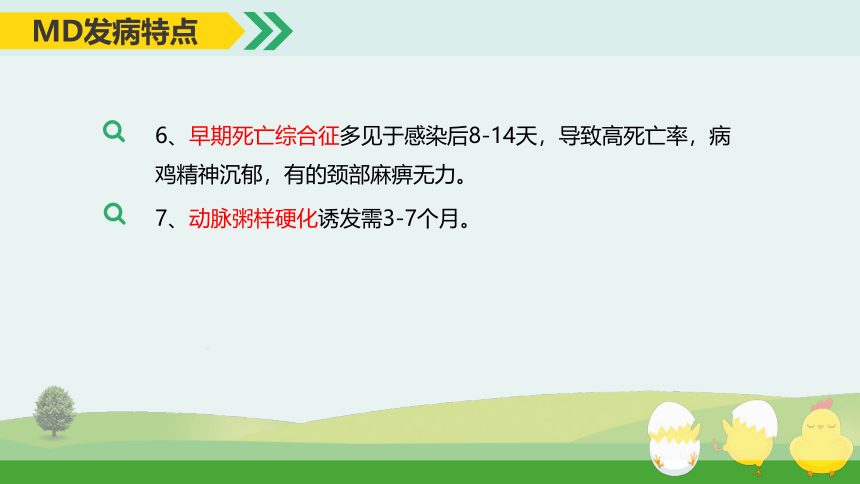 MD发病特点

6、早期死亡综合征多见于感染后8-14天，导致高死亡率，病鸡精神沉郁，有的颈部麻痹无力。

7、动脉粥样硬化诱发需3-7个月。